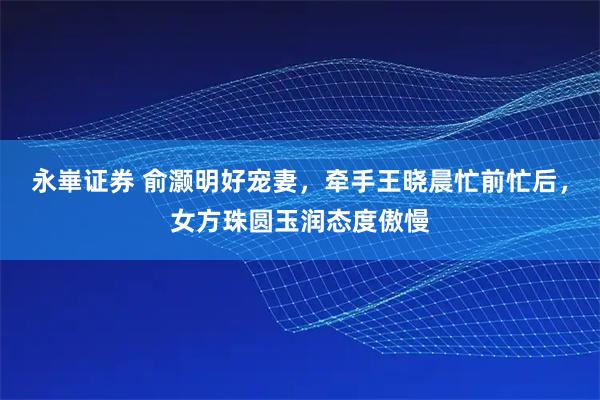 永華证券 俞灏明好宠妻，牵手王晓晨忙前忙后，女方珠圆玉润态度傲慢